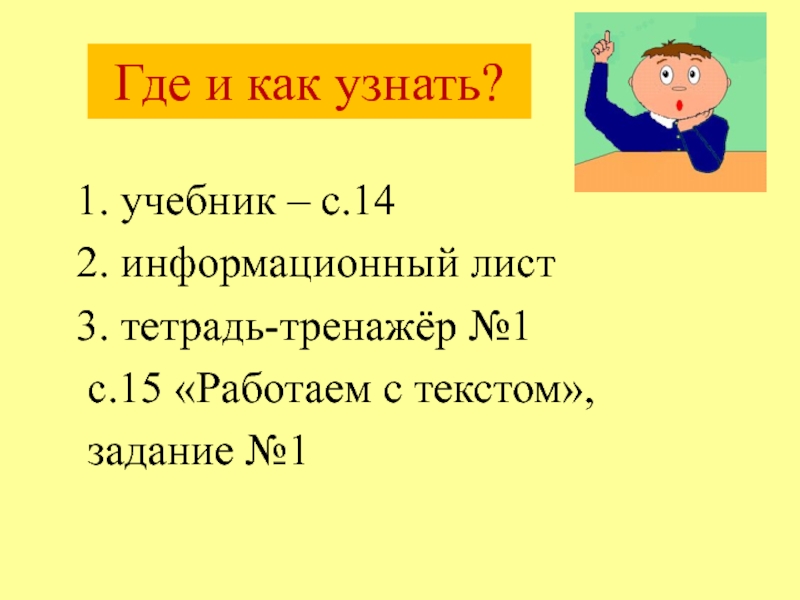 Где и как узнать?

1. учебник – с.14
2. информационный лист
3. тетрадь-тренажёр №1
с.15 «Работаем с текстом», задание №1